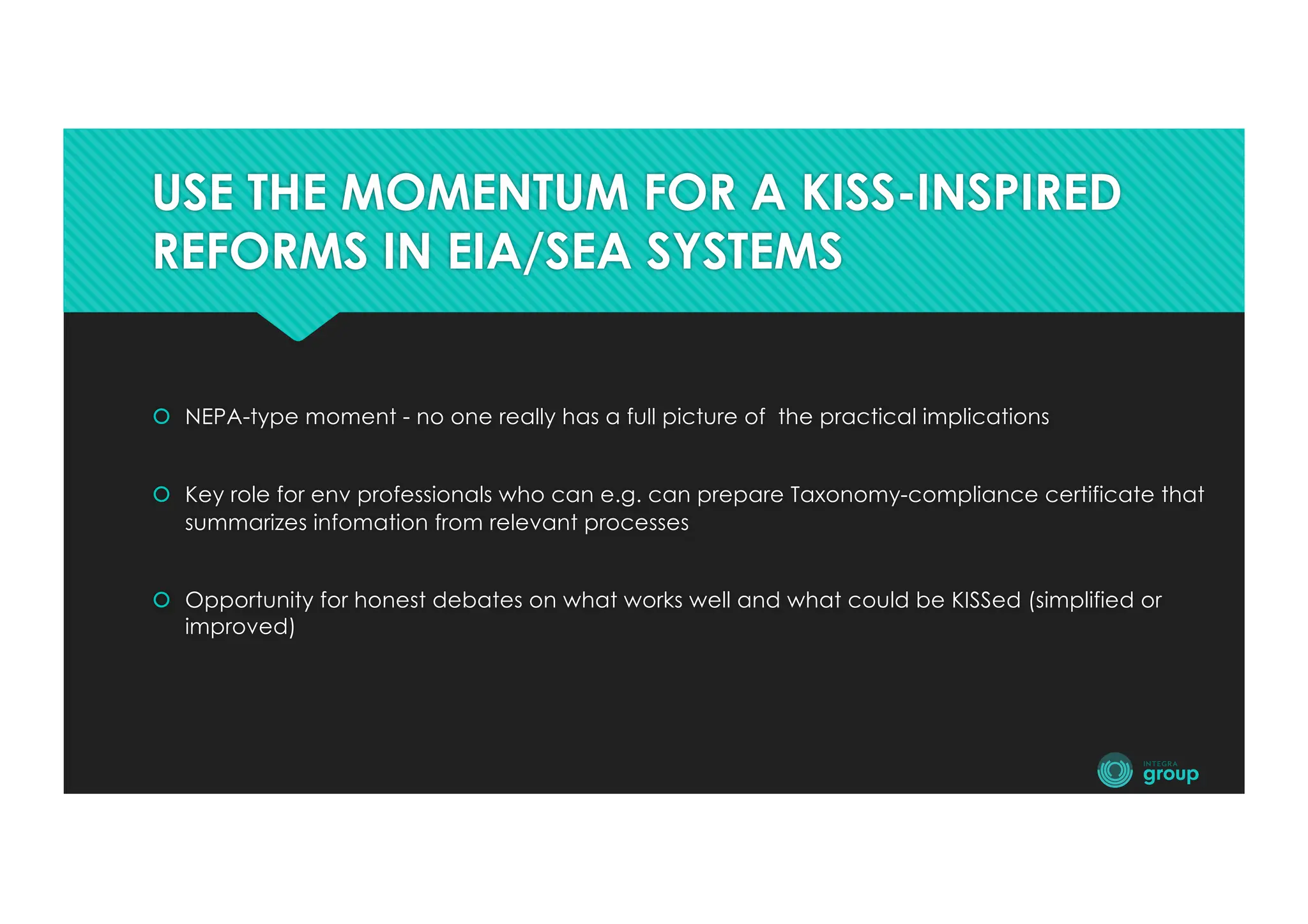 USE THE MOMENTUM FOR A KISS-INSPIRED REFORMS IN EIA/SEA SYSTEMS

NEPA-type moment - no one really has a full picture of the practical implications

Key role for env professionals who can e.g. can prepare Taxonomy-compliance certificate that summarizes infomation from relevant processes

Opportunity for honest debates on what works well and what could be KISSed (simplified or improved)

INTEGRA group